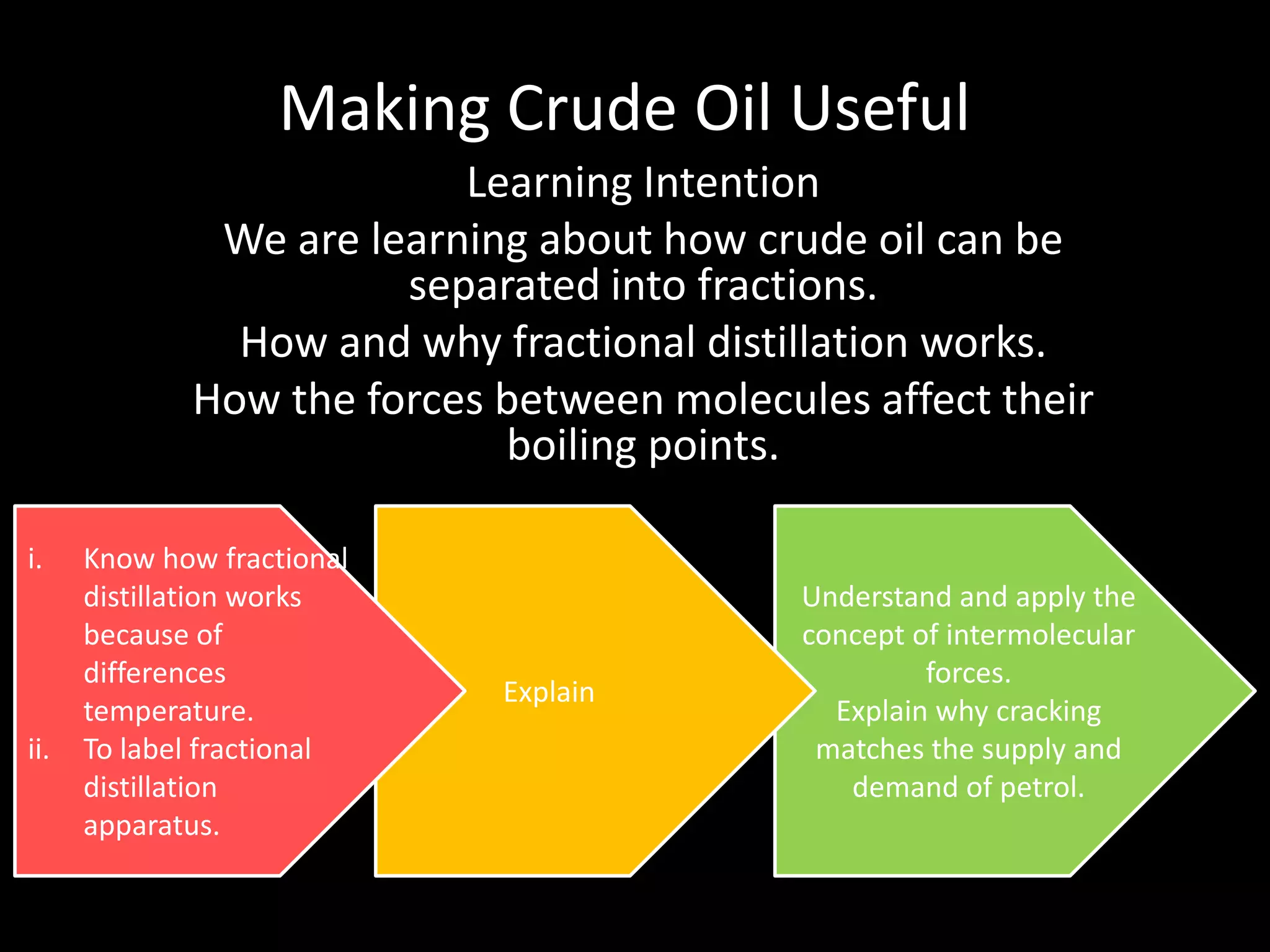 Making Crude Oil Useful

Learning Intention

We are learning about how crude oil can be separated into fractions.

How and why fractional distillation works.

How the forces between molecules affect their boiling points.

i. Know how fractional distillation works because of differences temperature.
ii. To label fractional distillation apparatus.

Explain

Understand and apply the concept of intermolecular forces.
Explain why cracking matches the supply and demand of petrol.